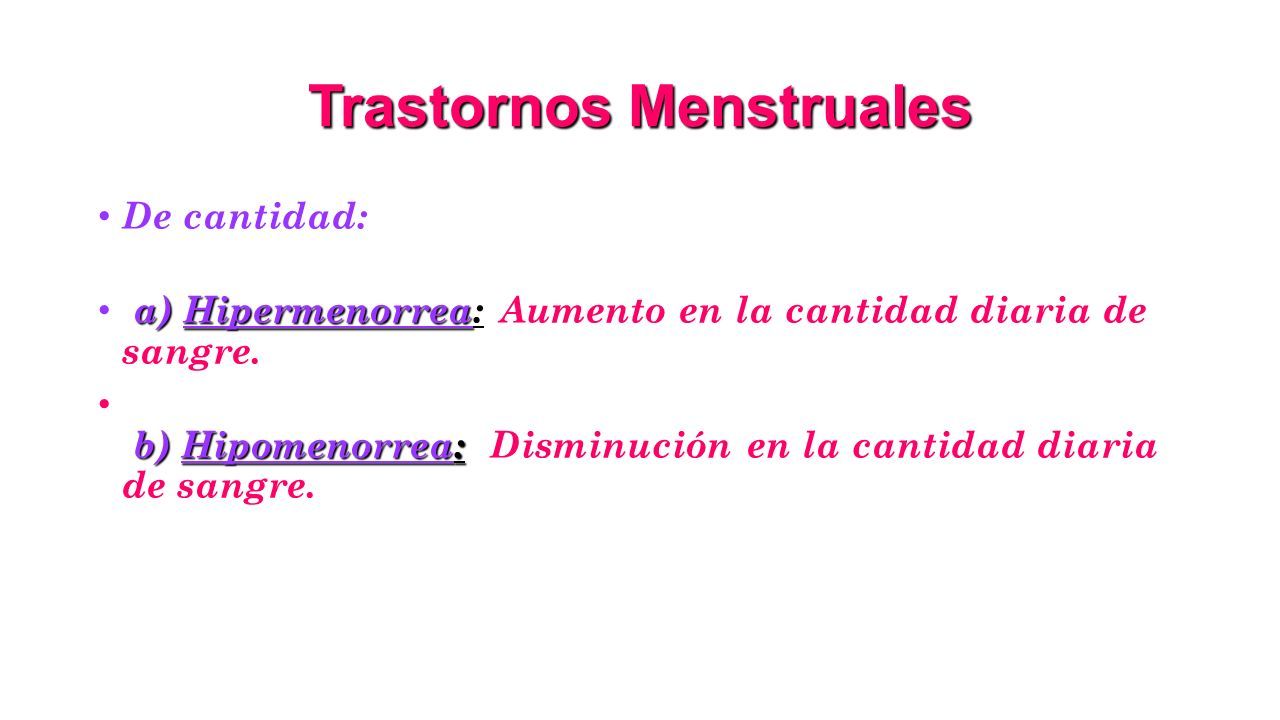 Trastornos Menstruales

• De cantidad:

• a) Hipermenorrea: Aumento en la cantidad diaria de sangre.

•

b) Hipomenorrea: Disminución en la cantidad diaria de sangre.